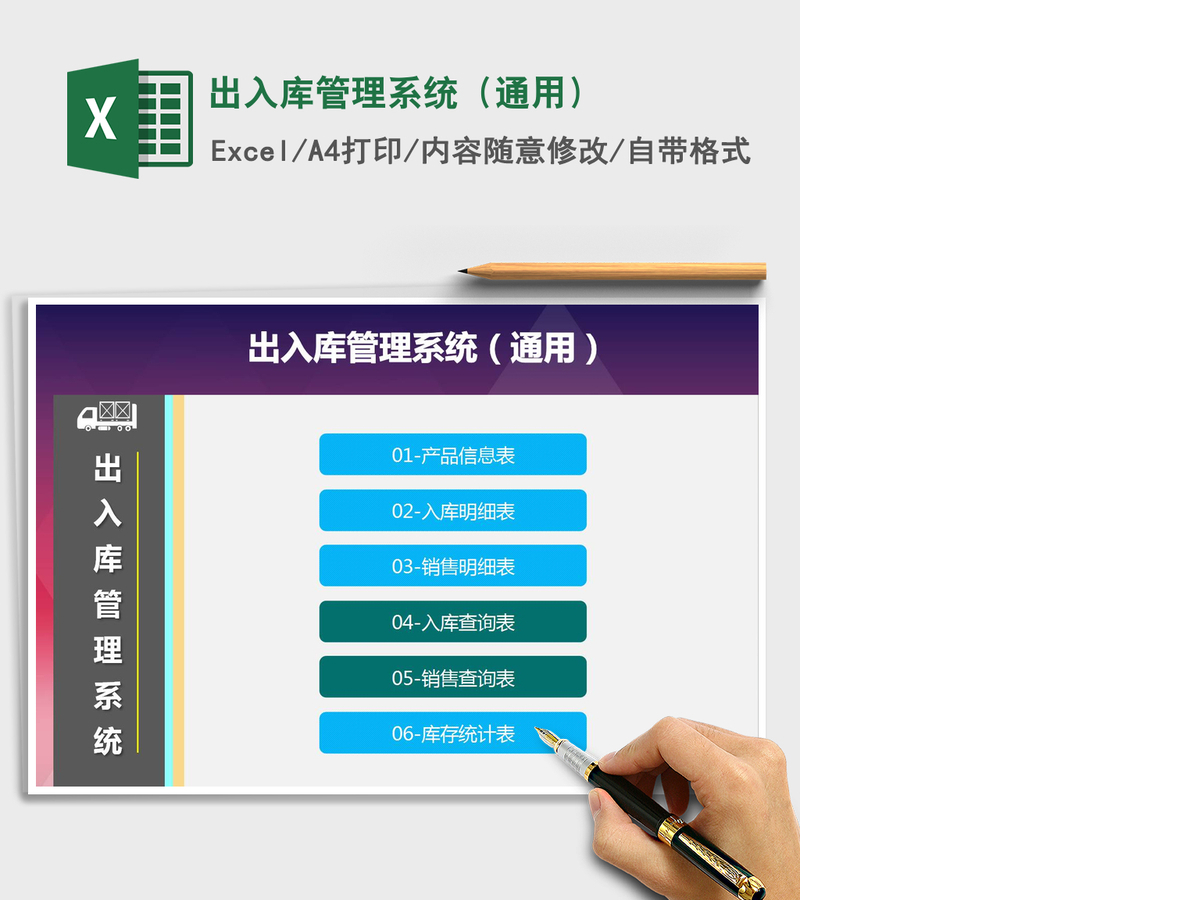 X

出入库管理系统（通用）

Excel/A4打印/内容随意修改/自带格式

出入库管理系统（通用）

出入库管理系统

01-产品信息表

02-入库明细表

03-销售明细表

04-入库查询表

05-销售查询表

06-库存统计表